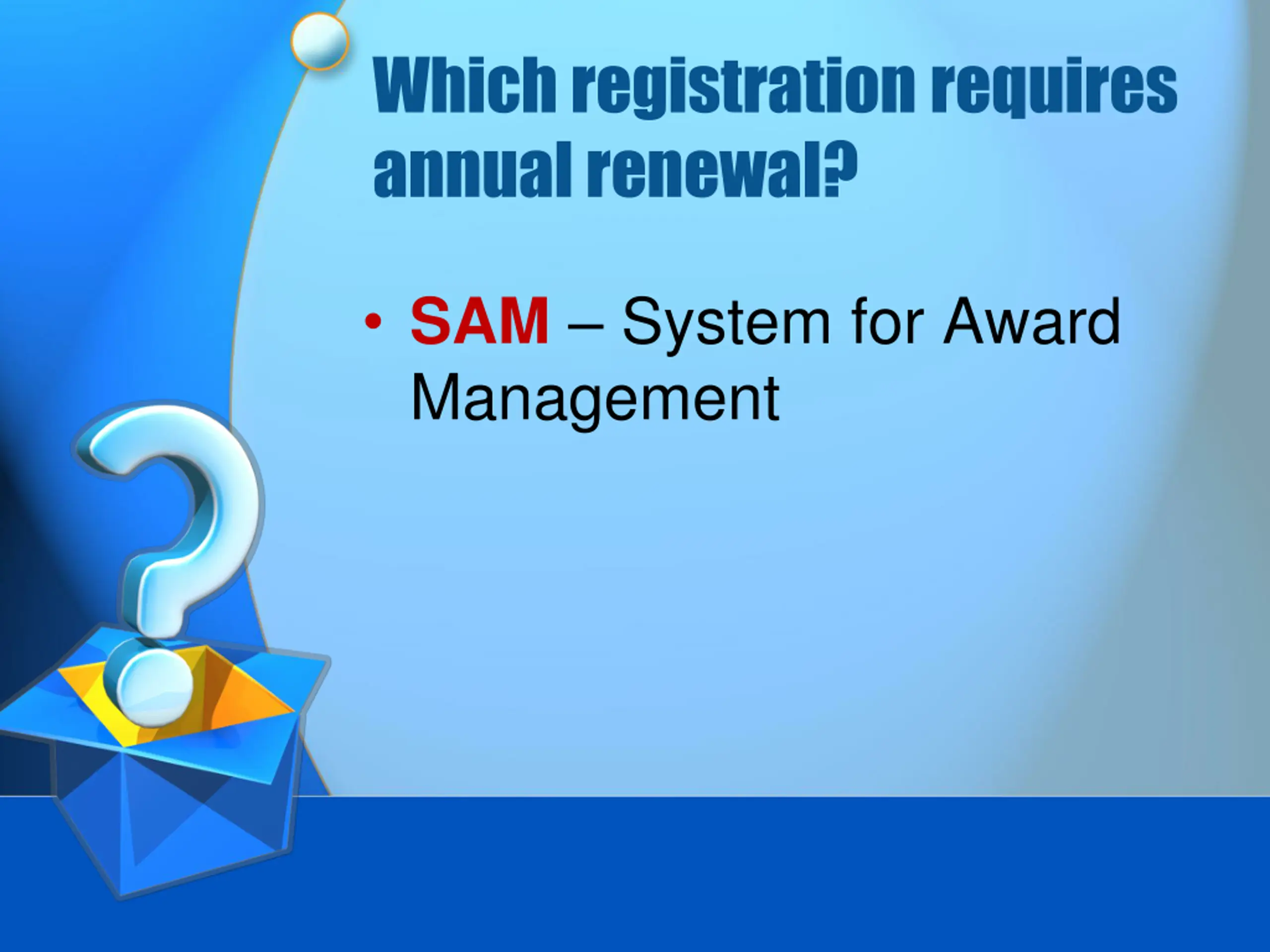 Which registration requires annual renewal?

• SAM – System for Award Management